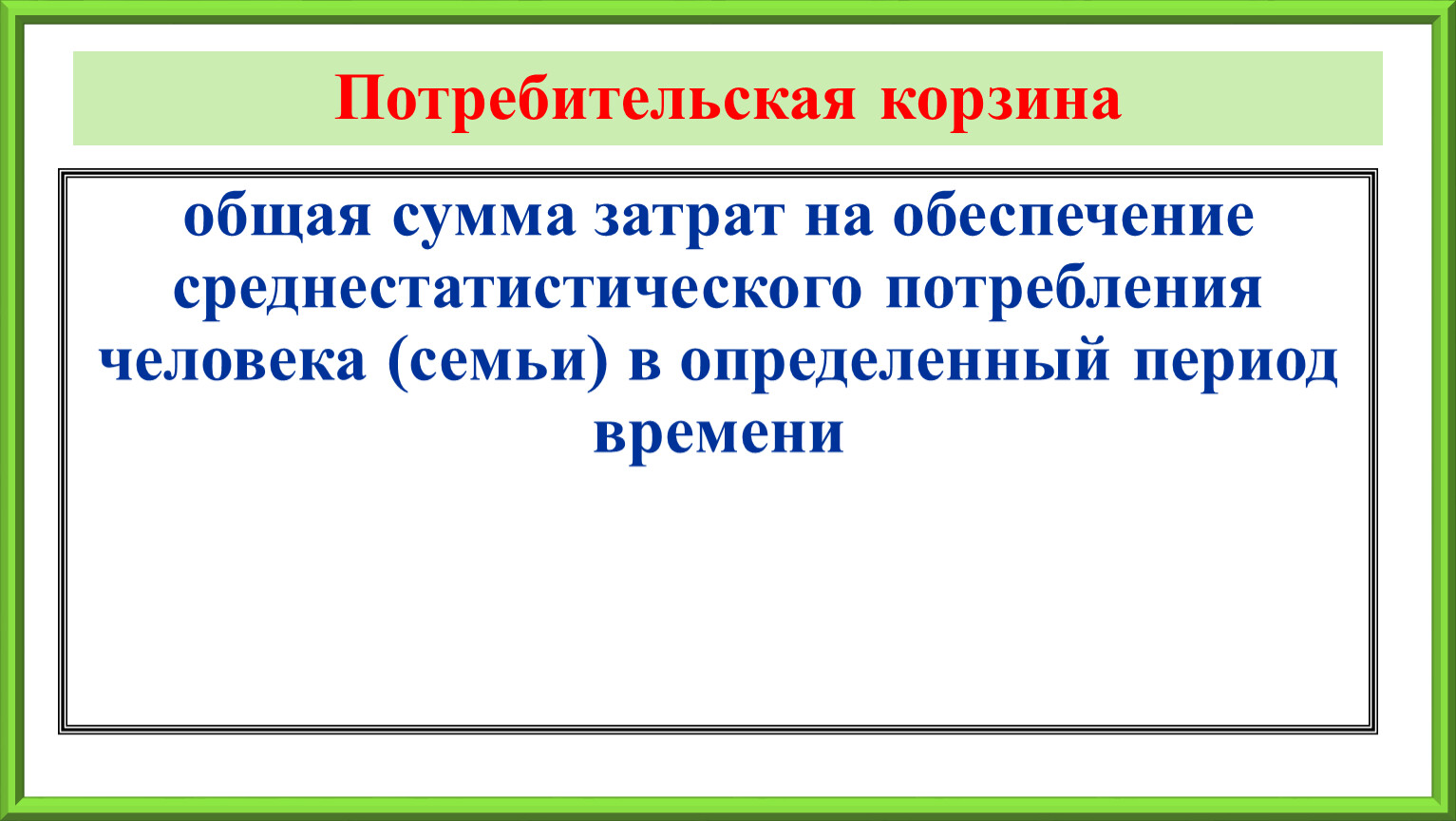 Потребительская корзина

общая сумма затрат на обеспечение среднестатистического потребления человека (семьи) в определенный период времени